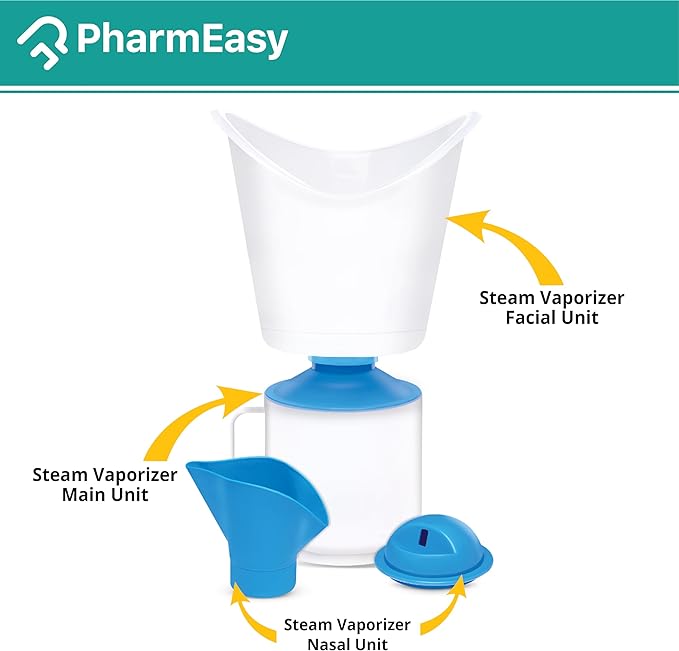 PharmEasy

Steam Vaporizer Facial Unit

Steam Vaporizer Main Unit

Steam Vaporizer Nasal Unit